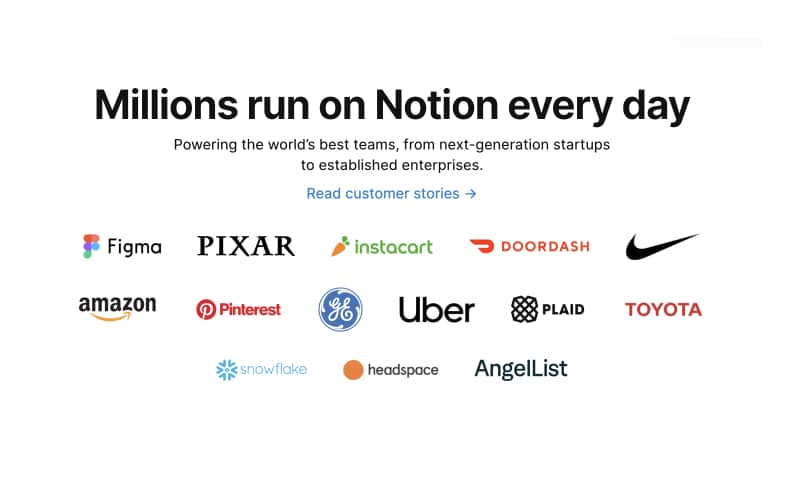 Millions run on Notion every day

Powering the world's best teams, from next-generation startups to established enterprises.

Read customer stories →

Figma PIXAR instacart DOORDASH

amazon Pinterest GE Uber PLAID TOYOTA

snowflake headspace AngelList